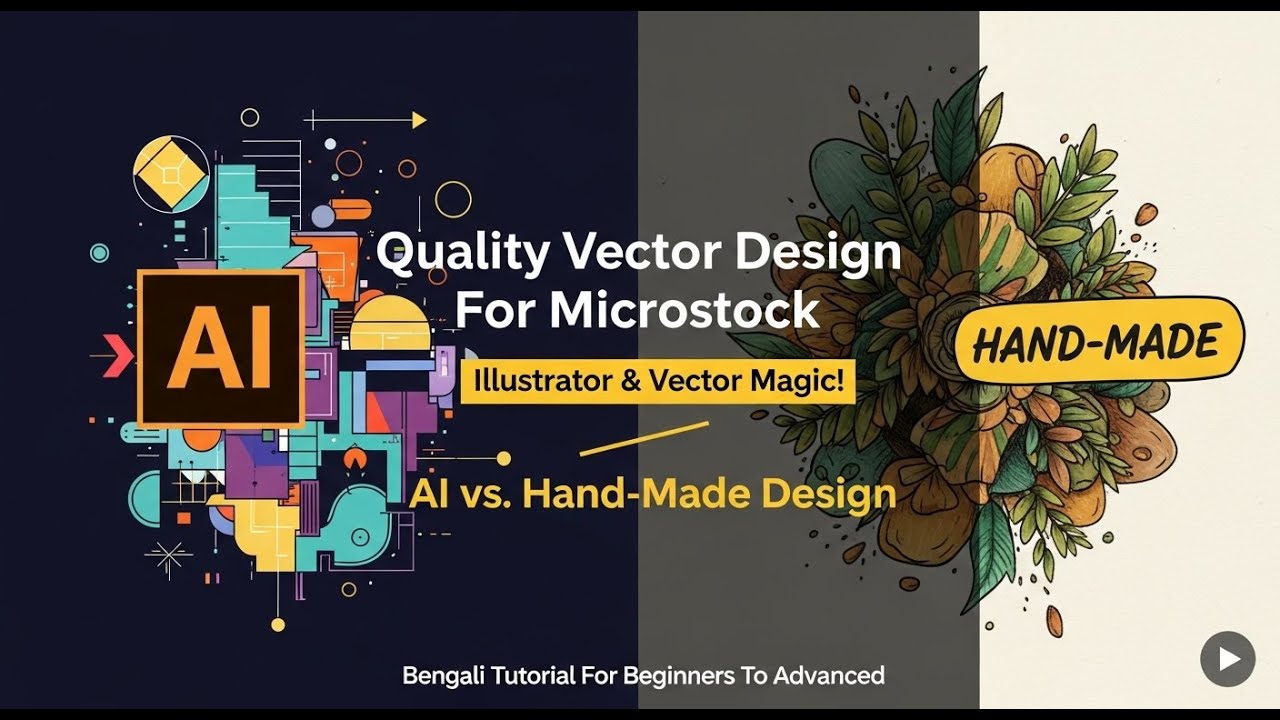 AI

Quality Vector Design For Microstock

Illustrator & Vector Magic!

HAND-MADE

AI vs. Hand-Made Design

Bengali Tutorial For Beginners To Advanced